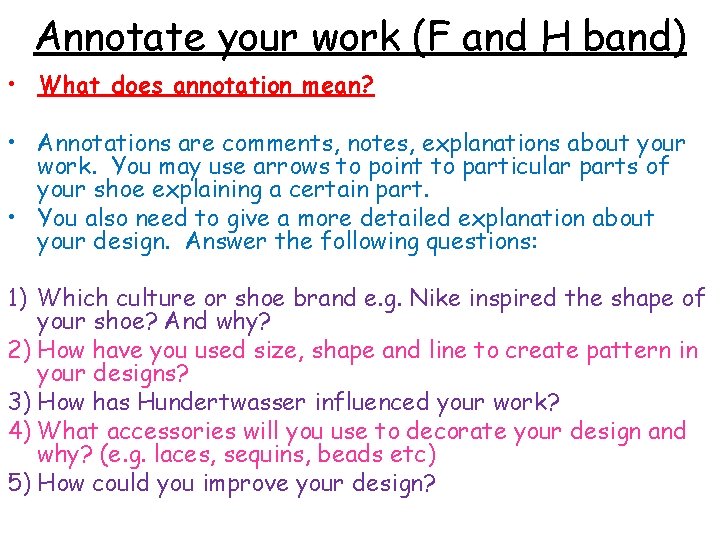 Annotate your work (F and H band)

• What does annotation mean?

• Annotations are comments, notes, explanations about your work. You may use arrows to point to particular parts of your shoe explaining a certain part.
• You also need to give a more detailed explanation about your design. Answer the following questions:

1) Which culture or shoe brand e.g. Nike inspired the shape of your shoe? And why?
2) How have you used size, shape and line to create pattern in your designs?
3) How has Hundertwasser influenced your work?
4) What accessories will you use to decorate your design and why? (e.g. laces, sequins, beads etc)
5) How could you improve your design?